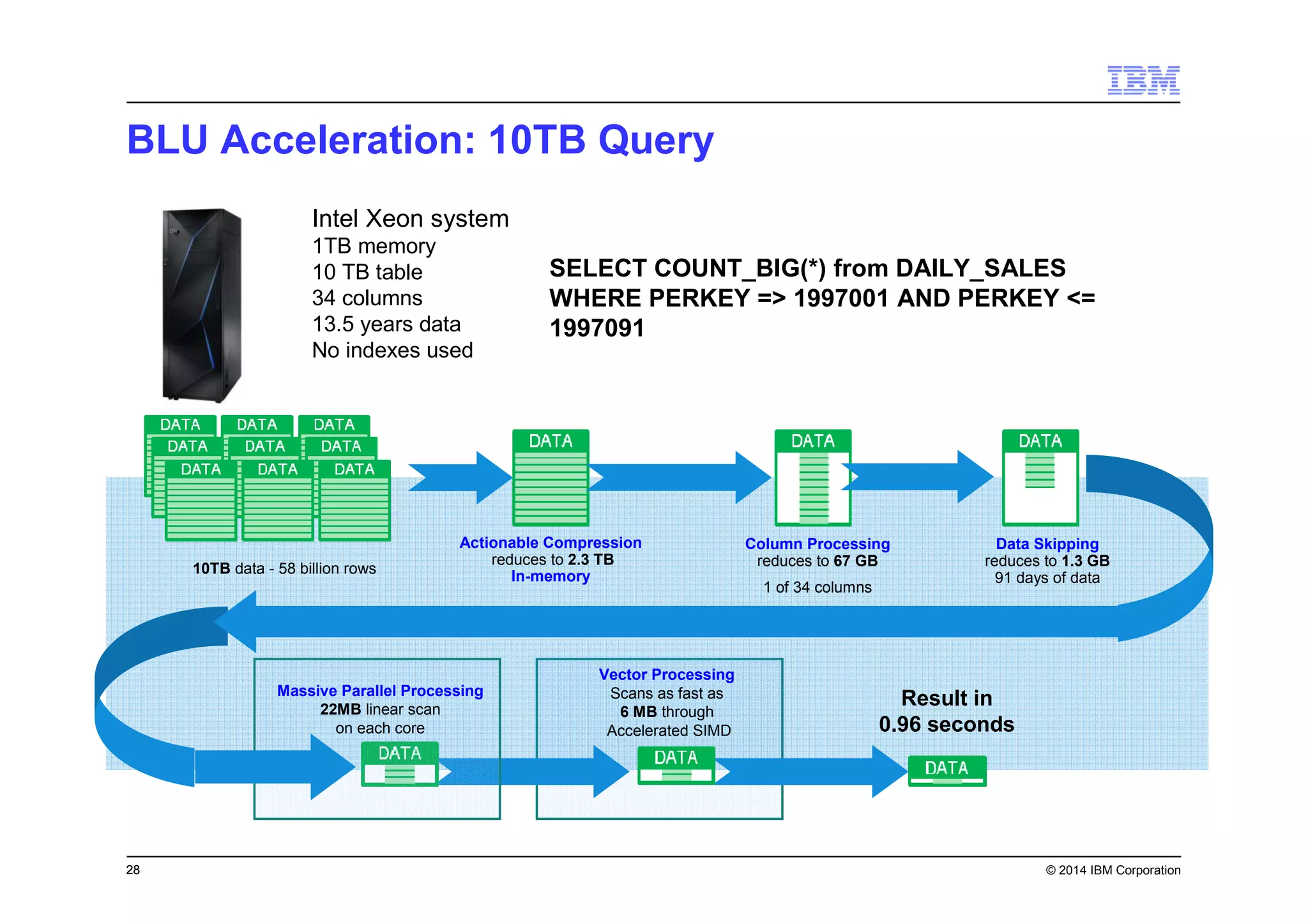 IBM

BLU Acceleration: 10TB Query

Intel Xeon system
1TB memory
10 TB table
34 columns
13.5 years data
No indexes used

SELECT COUNT_BIG(*) from DAILY_SALES WHERE PERKEY => 1997001 AND PERKEY <= 1997091

DATA DATA DATA
DATA DATA DATA
DATA DATA DATA

10TB data - 58 billion rows

DATA

Actionable Compression
reduces to 2.3 TB
In-memory

DATA

Column Processing
reduces to 67 GB

1 of 34 columns

DATA

Data Skipping
reduces to 1.3 GB
91 days of data

Massive Parallel Processing
22MB linear scan
on each core

DATA

Vector Processing
Scans as fast as
6 MB through
Accelerated SIMD

DATA

Result in
0.96 seconds

DATA

28

© 2014 IBM Corporation